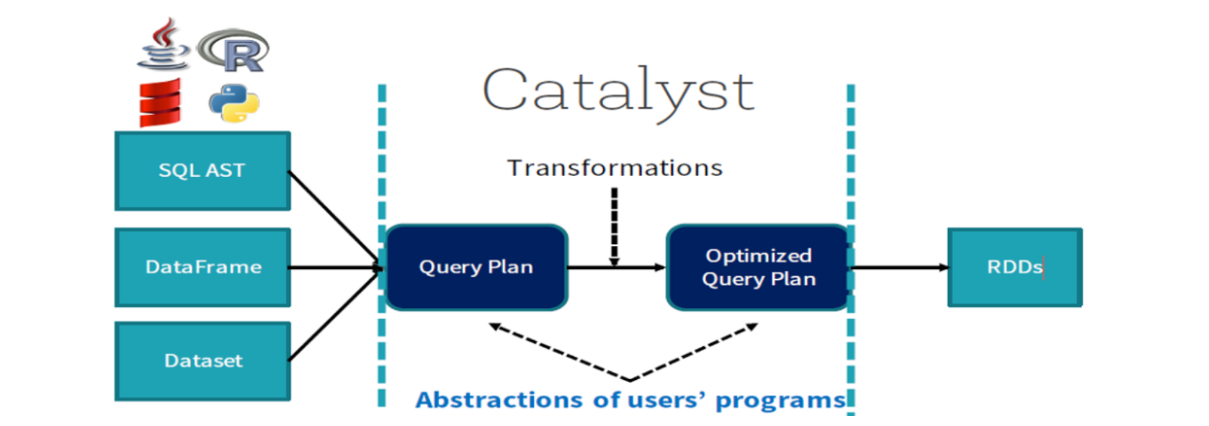 Catalyst

SQL AST

DataFrame

Dataset

Transformations

Query Plan

Optimized Query Plan

RDDs

Abstractions of users' programs